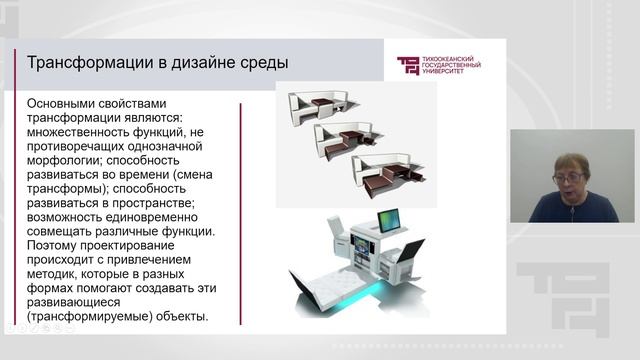 Трансформации в дизайне среды

ТИХООКЕАНСКИЙ ГОСУДАРСТВЕННЫЙ УНИВЕРСИТЕТ

Основными свойствами трансформации являются: множественность функций, не противоречащих однозначной морфологии; способность развиваться во времени (смена трансформы); способность развиваться в пространстве; возможность единовременно совмещать различные функции. Поэтому проектирование происходит с привлечением методик, которые в разных формах помогают создавать эти развивающиеся (трансформируемые) объекты.